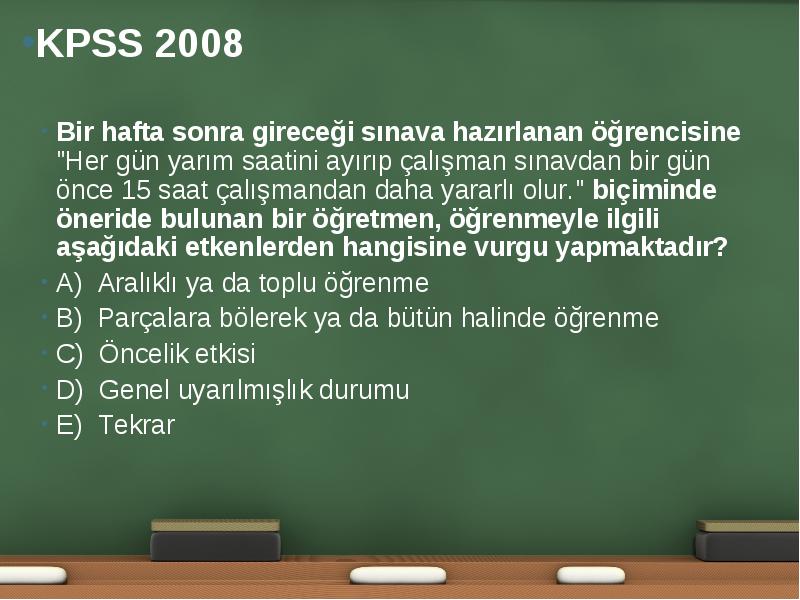 KPSS 2008

Bir hafta sonra gireceği sınava hazırlanan öğrencisine "Her gün yarım saatini ayırıp çalışman sınavdan bir gün önce 15 saat çalışmandan daha yararlı olur." biçiminde öneride bulunan bir öğretmen, öğrenmeyle ilgili aşağıdaki etkenlerden hangisine vurgu yapmaktadır?

A) Aralıklı ya da toplu öğrenme

B) Parçalara bölerek ya da bütün halinde öğrenme

C) Öncelik etkisi

D) Genel uyarılmışlık durumu

E) Tekrar